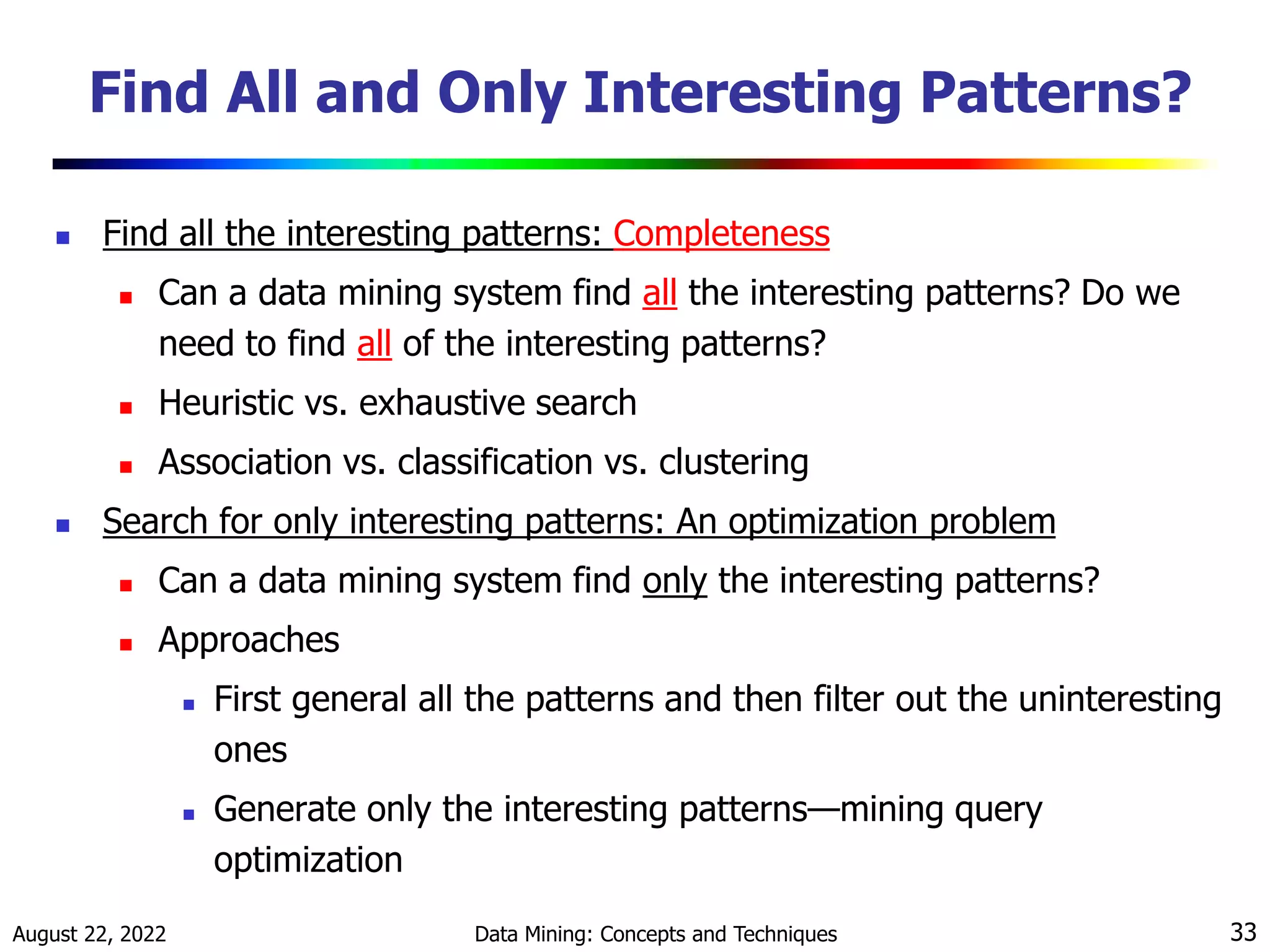 Find All and Only Interesting Patterns?

Find all the interesting patterns: Completeness

Can a data mining system find all the interesting patterns? Do we need to find all of the interesting patterns?

Heuristic vs. exhaustive search

Association vs. classification vs. clustering

Search for only interesting patterns: An optimization problem

Can a data mining system find only the interesting patterns?

Approaches

First general all the patterns and then filter out the uninteresting ones

Generate only the interesting patterns—mining query optimization

August 22, 2022

Data Mining: Concepts and Techniques

33